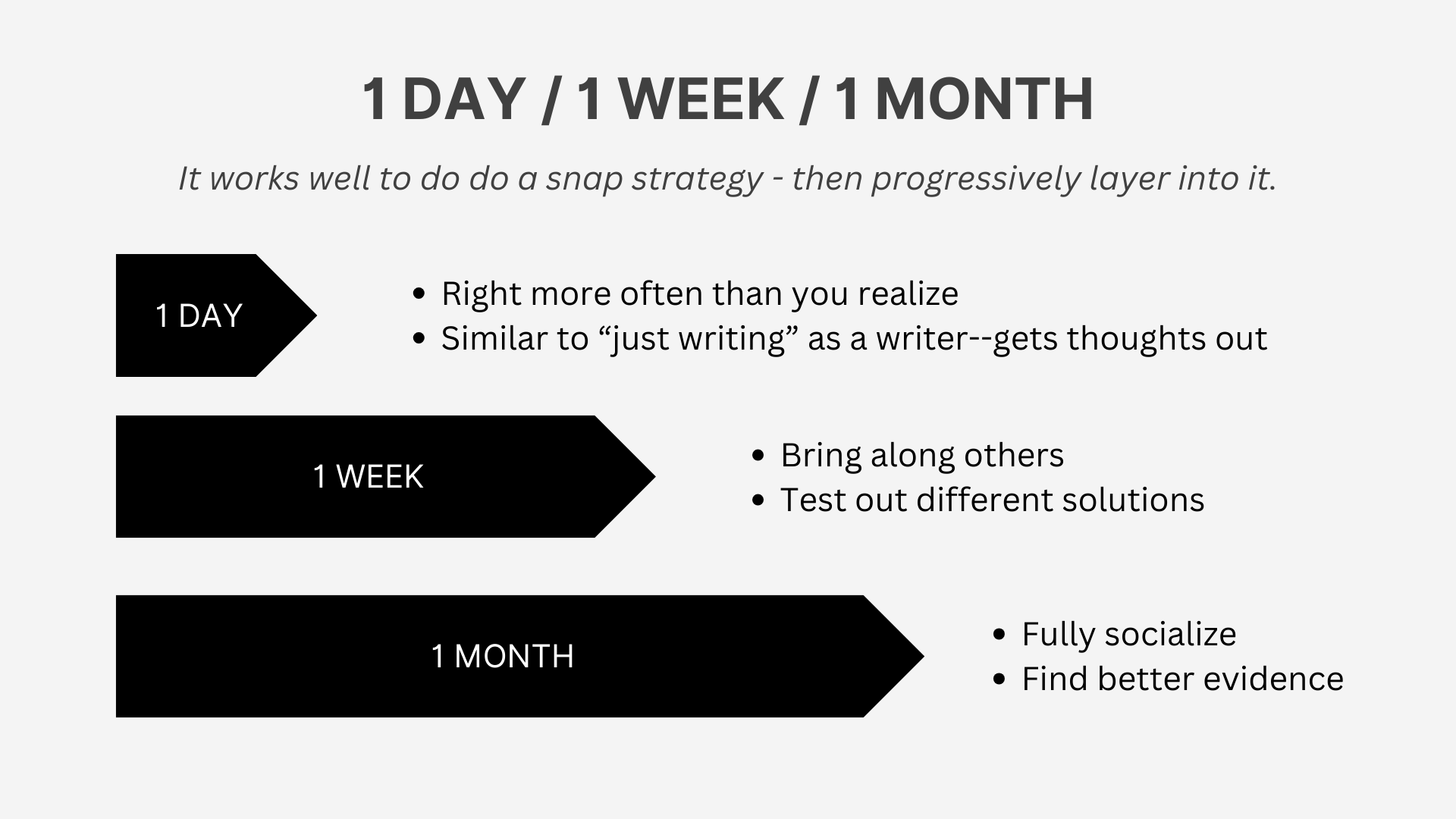 1 DAY / 1 WEEK / 1 MONTH

It works well to do do a snap strategy - then progressively layer into it.

1 DAY

- Right more often than you realize
- Similar to “just writing” as a writer--gets thoughts out

1 WEEK

- Bring along others
- Test out different solutions

1 MONTH

- Fully socialize
- Find better evidence